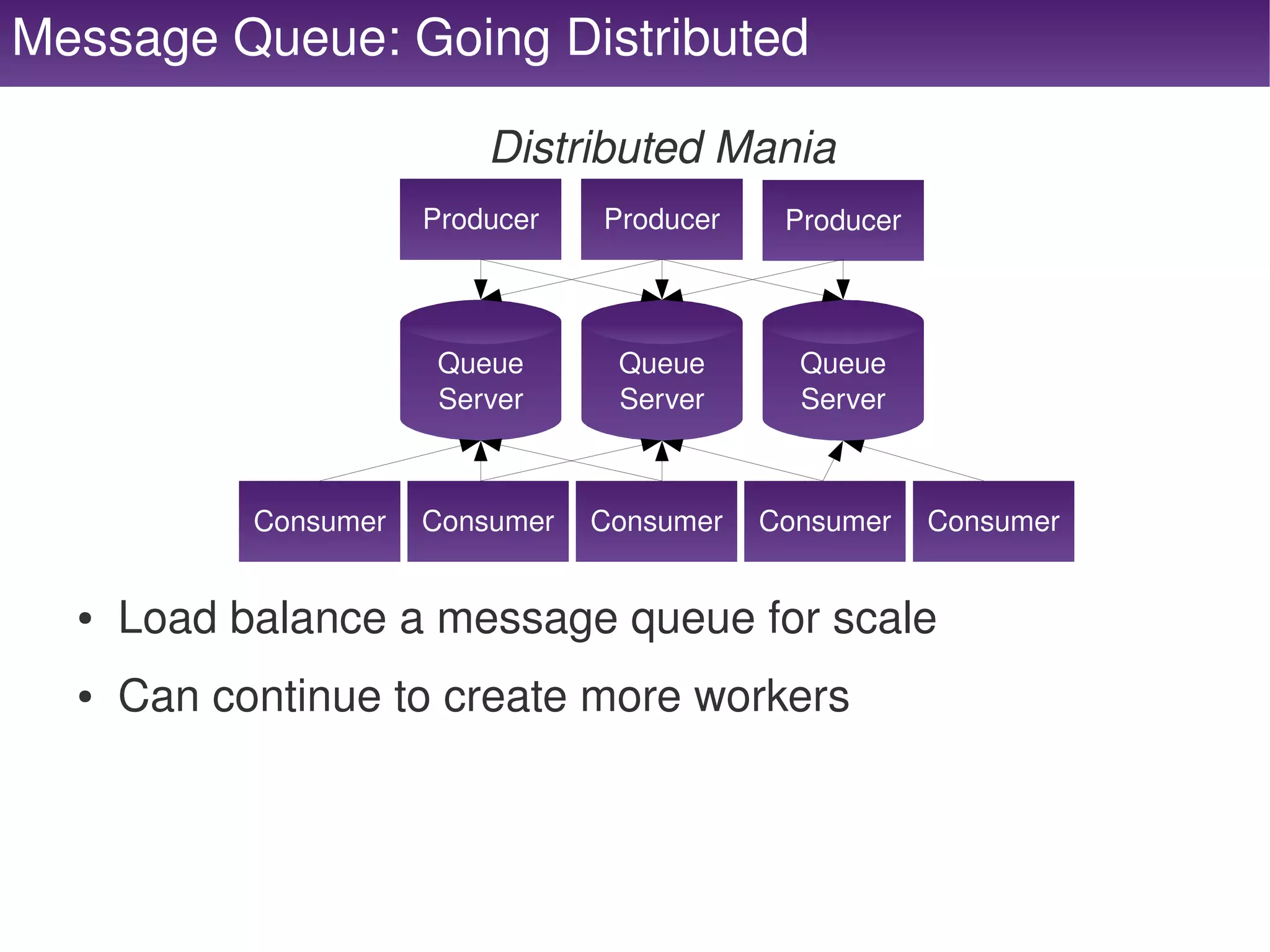 Message Queue: Going Distributed

Distributed Mania

Producer
Producer
Producer

Queue Server
Queue Server
Queue Server

Consumer
Consumer
Consumer
Consumer
Consumer

• Load balance a message queue for scale
• Can continue to create more workers